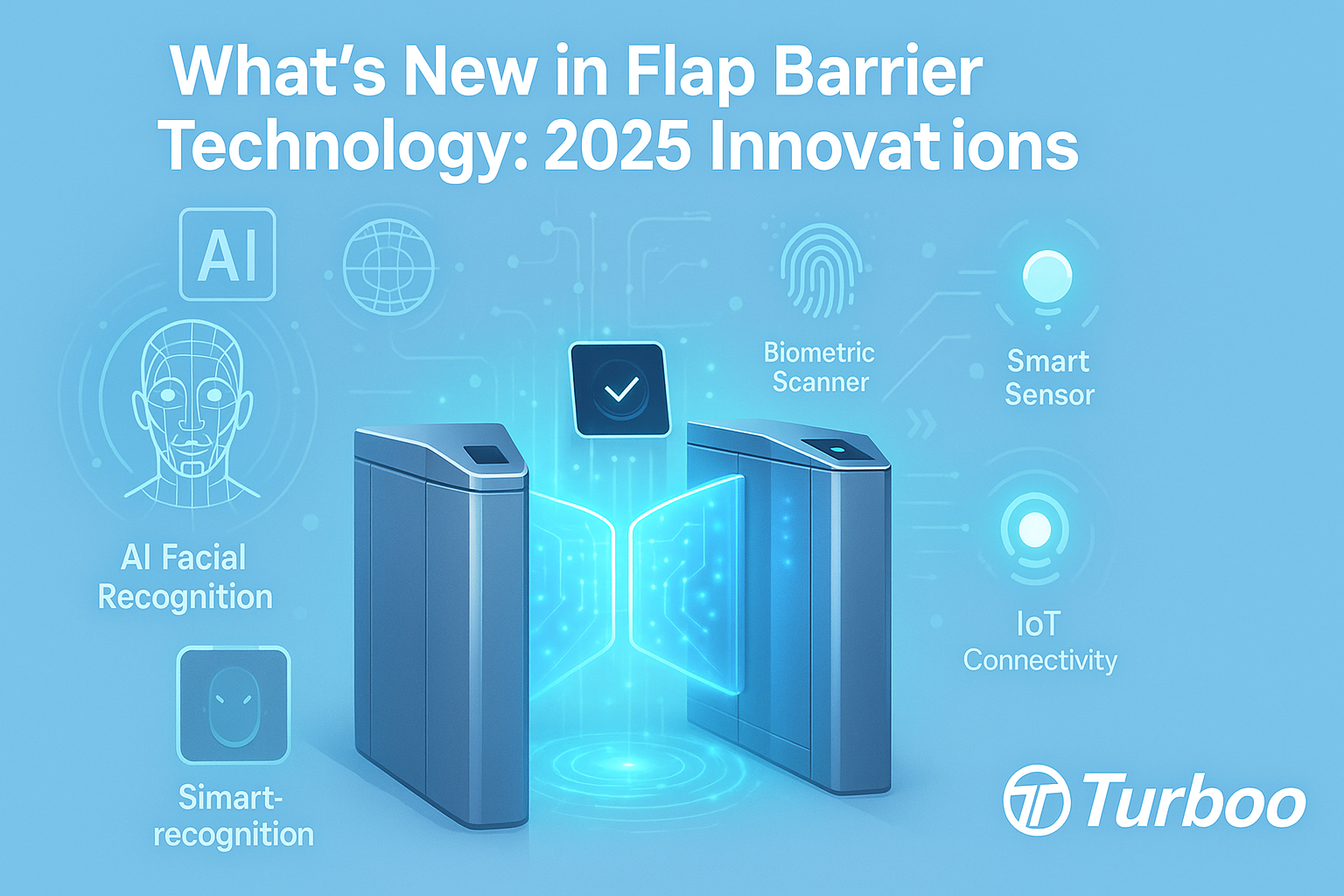 What's New in Flap Barrier Technology: 2025 Innovat ions

AI

AI Facial Recognition

Simart-recognition

Biometric Scanner

Smart Sensor

IoT Connectivity

Turboo